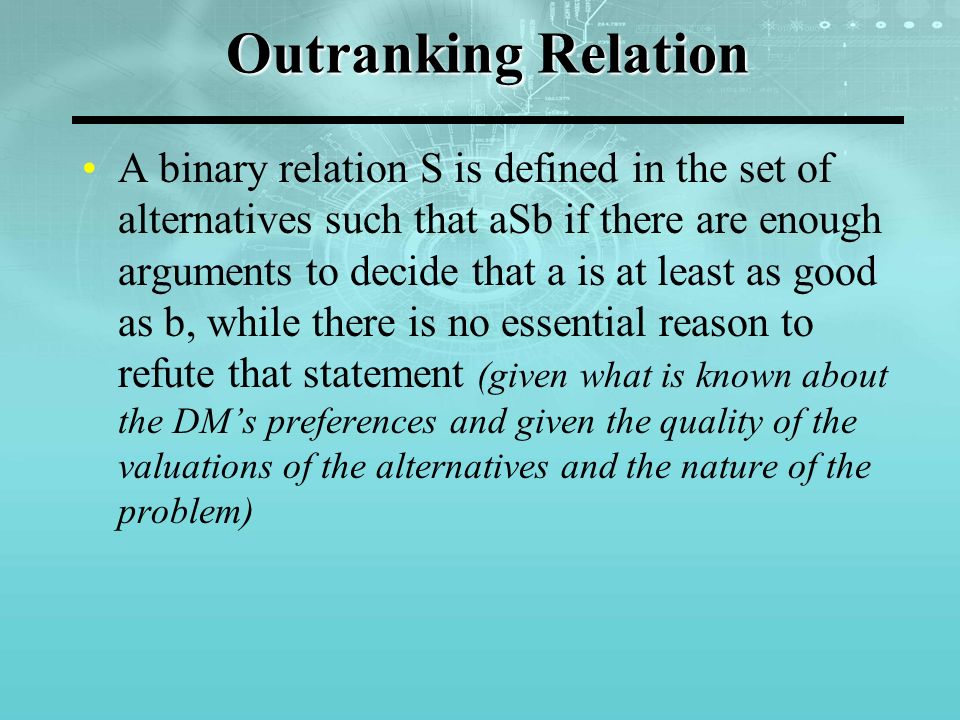 Outranking Relation

• A binary relation S is defined in the set of alternatives such that aSb if there are enough arguments to decide that a is at least as good as b, while there is no essential reason to refute that statement (given what is known about the DM's preferences and given the quality of the valuations of the alternatives and the nature of the problem)